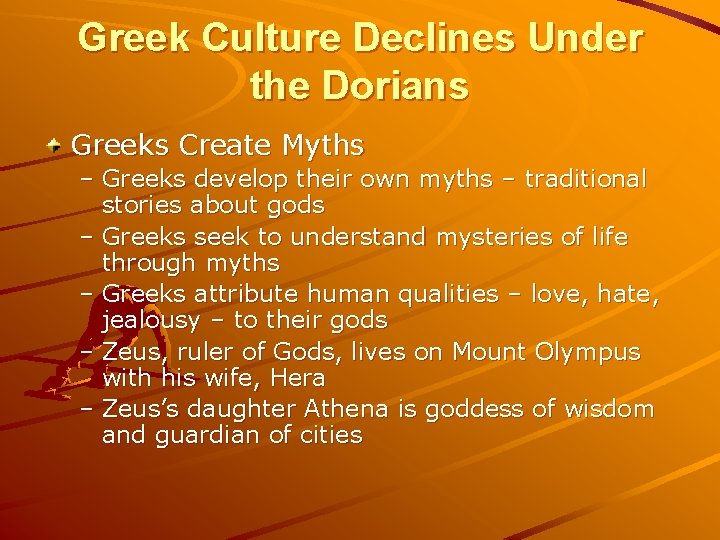 Greek Culture Declines Under the Dorians

Greeks Create Myths

– Greeks develop their own myths – traditional stories about gods
– Greeks seek to understand mysteries of life through myths
– Greeks attribute human qualities – love, hate, jealousy – to their gods
– Zeus, ruler of Gods, lives on Mount Olympus with his wife, Hera
– Zeus's daughter Athena is goddess of wisdom and guardian of cities